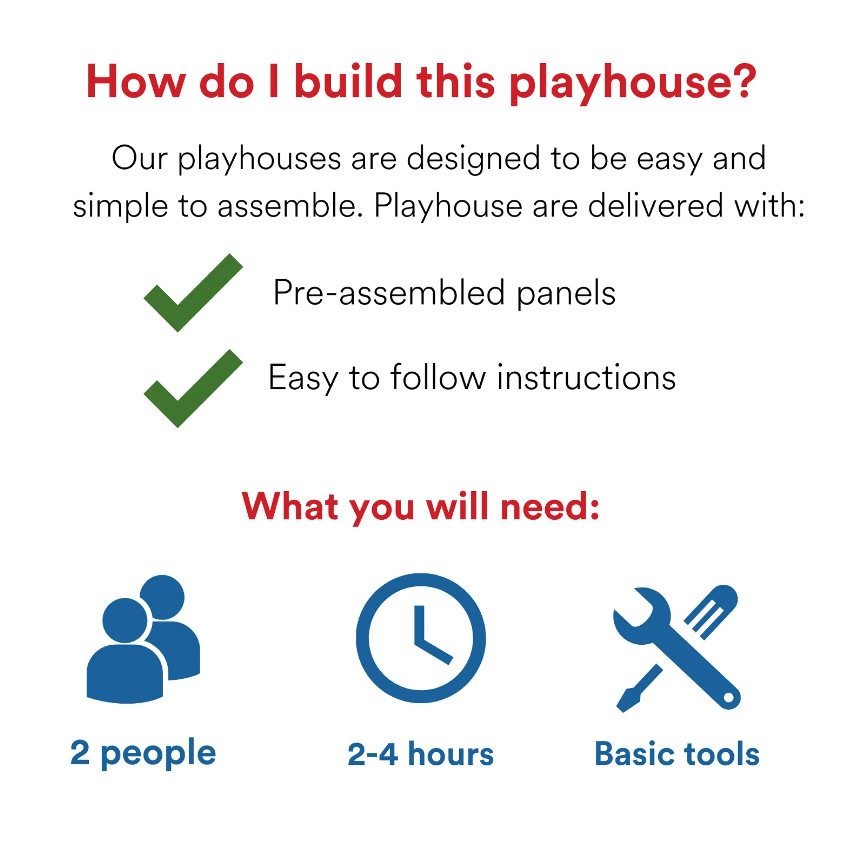 How do I build this playhouse?

Our playhouses are designed to be easy and simple to assemble. Playhouse are delivered with:

Pre-assembled panels

Easy to follow instructions

What you will need:

2 people

2-4 hours

Basic tools